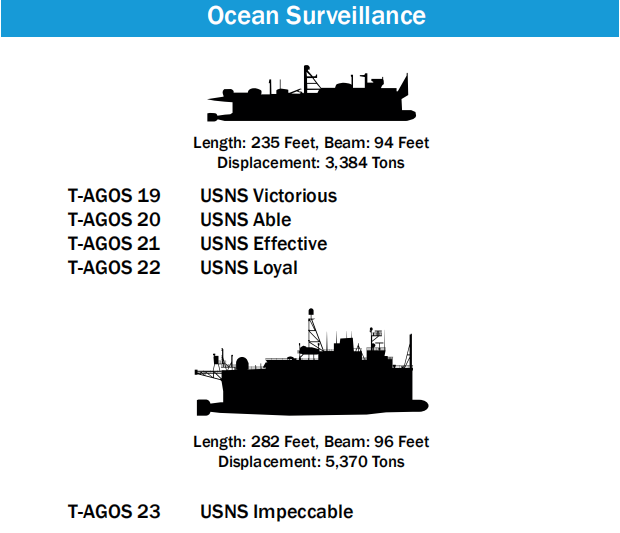 Ocean Surveillance

Length: 235 Feet, Beam: 94 Feet
Displacement: 3,384 Tons

T-AGOS 19 USNS Victorious
T-AGOS 20 USNS Able
T-AGOS 21 USNS Effective
T-AGOS 22 USNS Loyal

Length: 282 Feet, Beam: 96 Feet
Displacement: 5,370 Tons

T-AGOS 23 USNS Impeccable